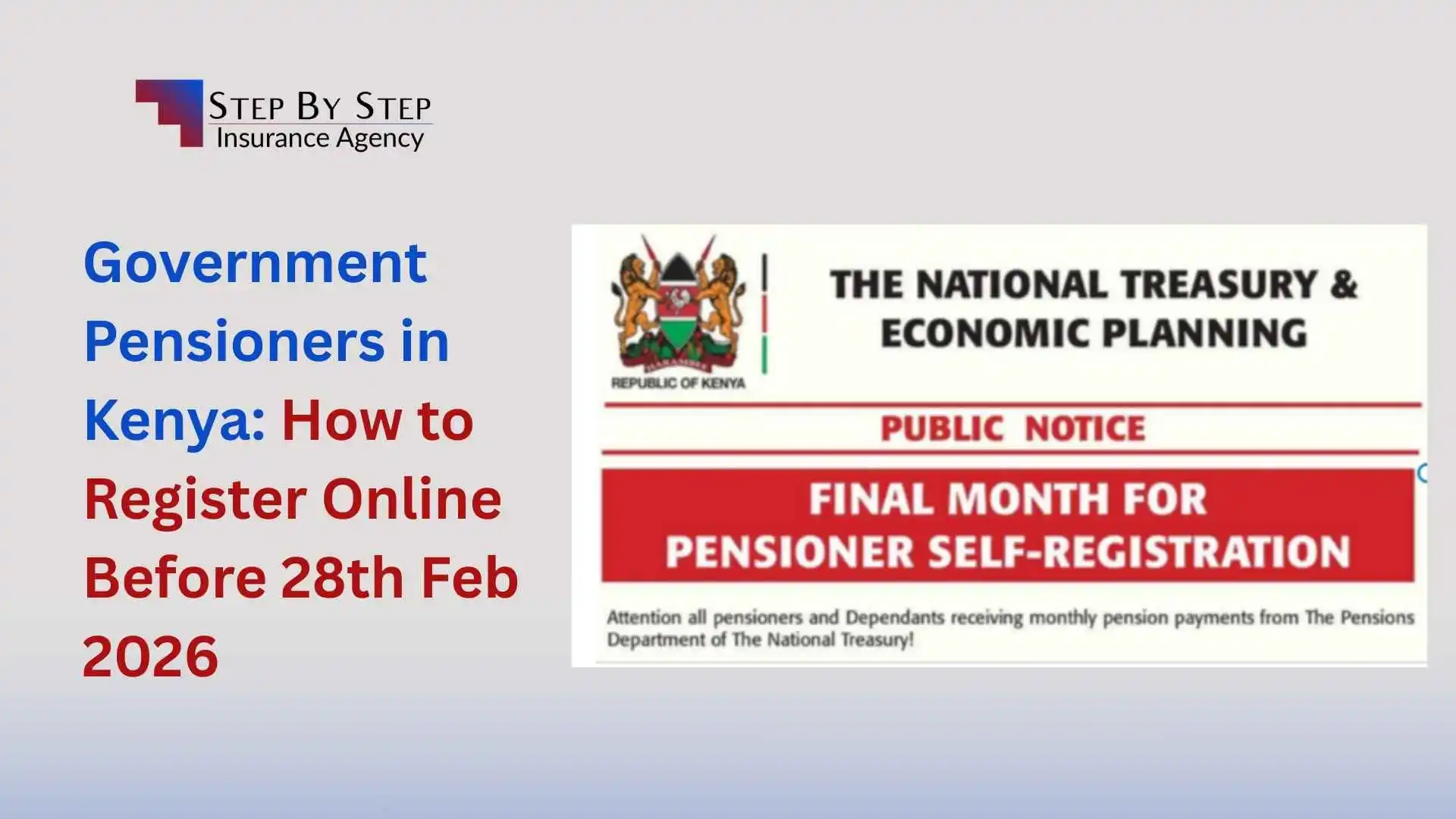 STEP BY STEP
Insurance Agency

Government Pensioners in Kenya: How to Register Online Before 28th Feb 2026

HARAMBEE
REPUBLIC OF KENYA

THE NATIONAL TREASURY & ECONOMIC PLANNING

PUBLIC NOTICE

FINAL MONTH FOR PENSIONER SELF-REGISTRATION

Attention all pensioners and Dependants receiving monthly pension payments from The Pensions Department of The National Treasury!